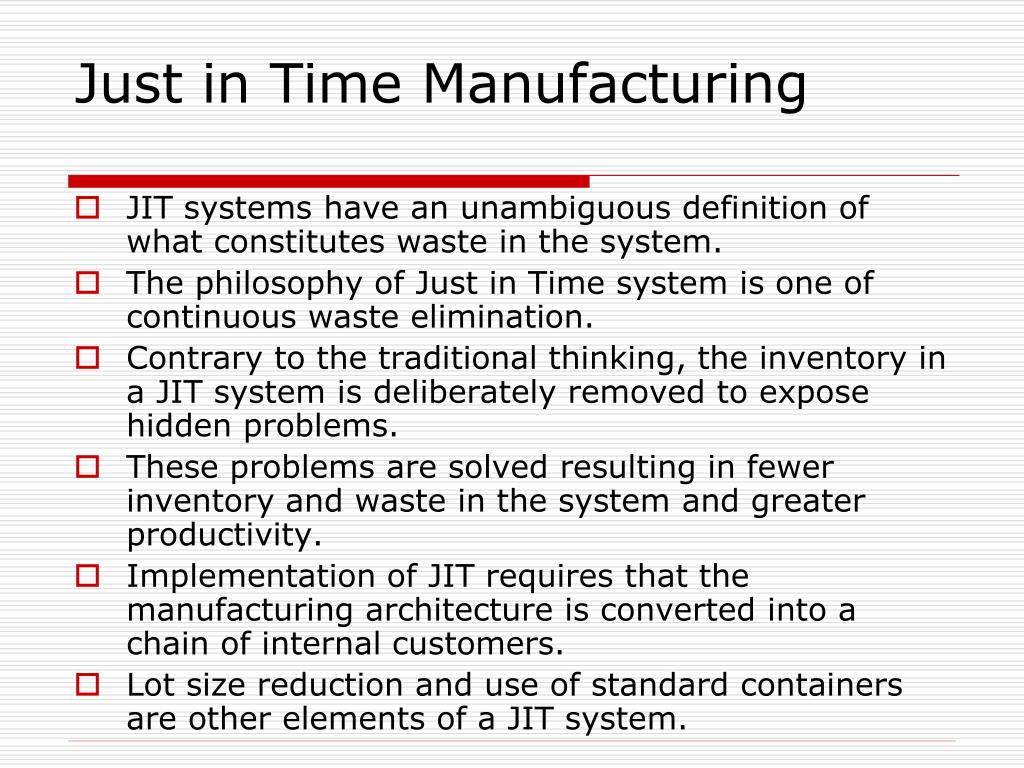 Just in Time Manufacturing

JIT systems have an unambiguous definition of what constitutes waste in the system.

The philosophy of Just in Time system is one of continuous waste elimination.

Contrary to the traditional thinking, the inventory in a JIT system is deliberately removed to expose hidden problems.

These problems are solved resulting in fewer inventory and waste in the system and greater productivity.

Implementation of JIT requires that the manufacturing architecture is converted into a chain of internal customers.

Lot size reduction and use of standard containers are other elements of a JIT system.